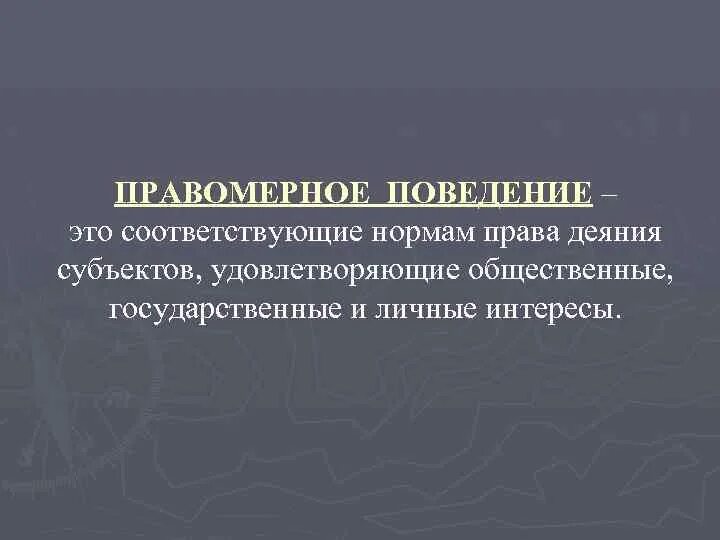 ПРАВОМЕРНОЕ ПОВЕДЕНИЕ – это соответствующие нормам права деяния субъектов, удовлетворяющие общественные, государственные и личные интересы.